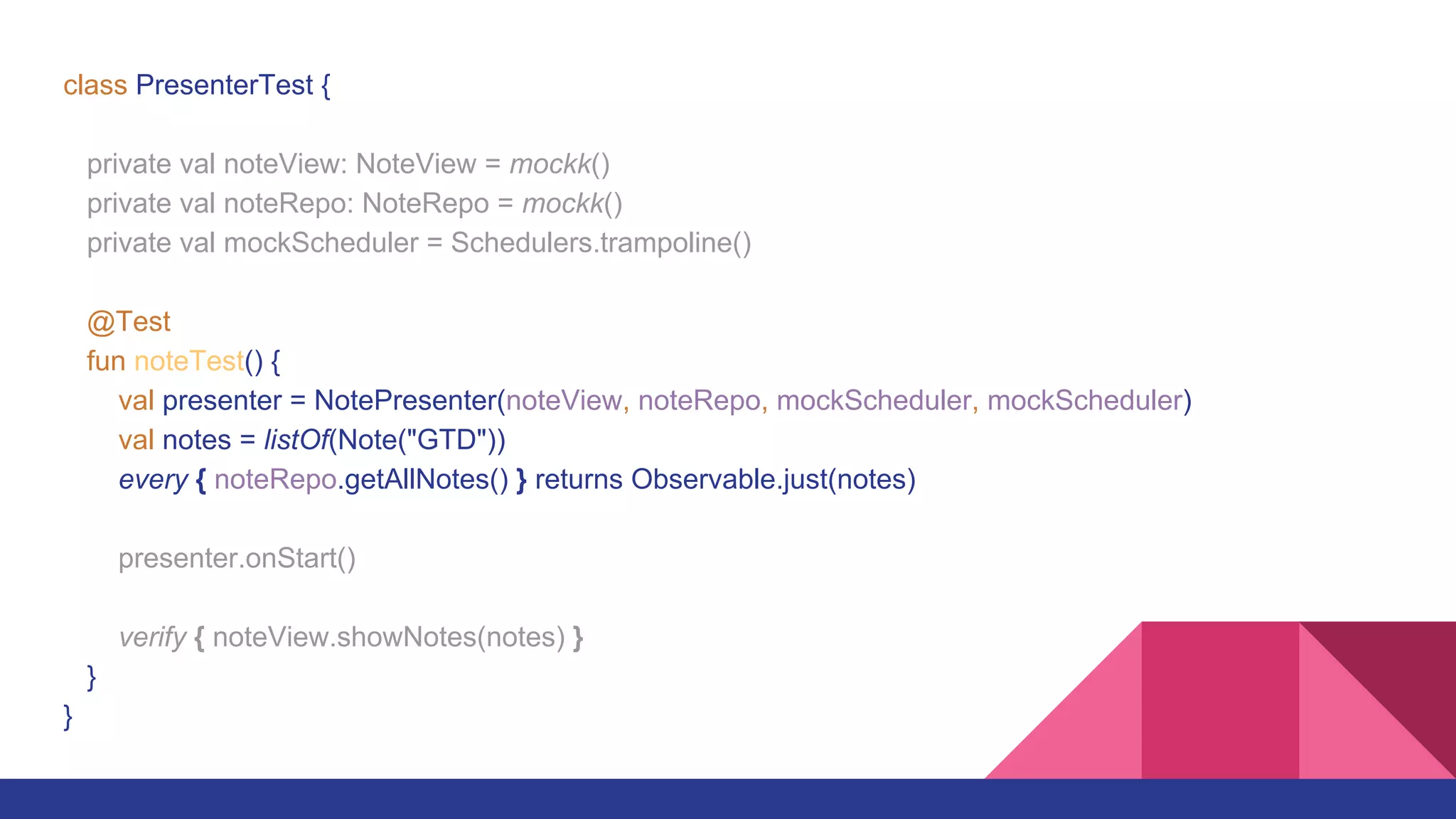 class PresenterTest {

private val noteView: NoteView = mockk()
private val noteRepo: NoteRepo = mockk()
private val mockScheduler = Schedulers.trampoline()

@Test
fun noteTest() {
val presenter = NotePresenter(noteView, noteRepo, mockScheduler, mockScheduler)
val notes = listOf(Note("GTD"))
every { noteRepo.getAllNotes() } returns Observable.just(notes)

presenter.onStart()

verify { noteView.showNotes(notes) }
}
}